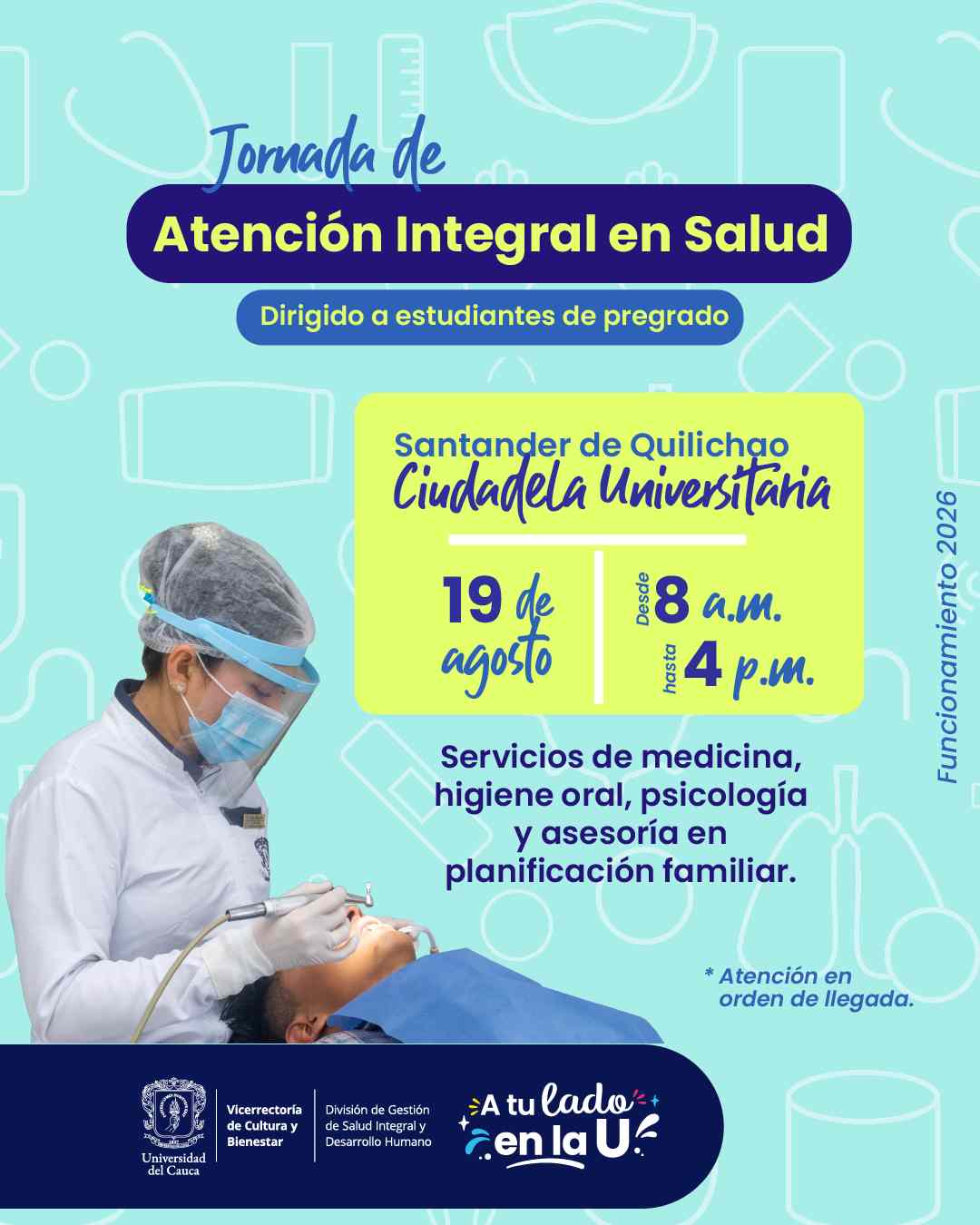 Jornada de
Atención Integral en Salud
Dirigido a estudiantes de pregrado

Santander de Quilichao
Ciudadela Universitaria

19 de agosto

Desde 8 a.m.
hasta 4 p.m.

Servicios de medicina, higiene oral, psicología y asesoría en planificación familiar.

Funcionamiento 2026

* Atención en orden de llegada.

Universidad del Cauca

Vicerrectoría de Cultura y Bienestar

División de Gestión de Salud Integral y Desarrollo Humano

A tu lado en la U